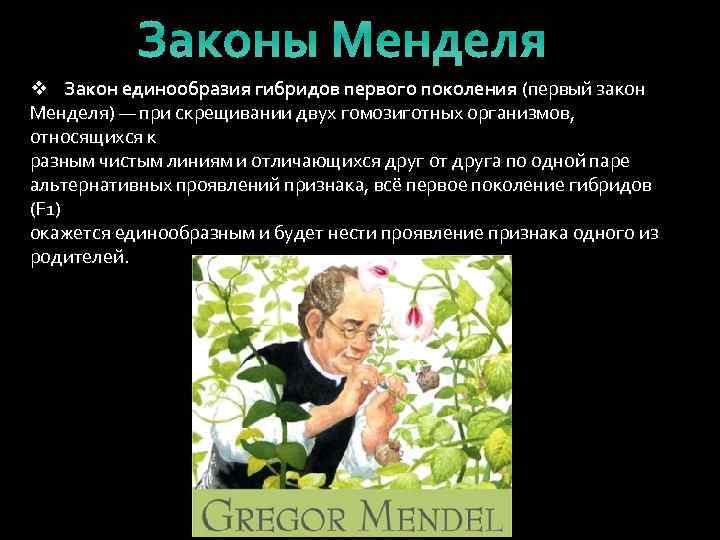 Законы Менделя

❖ Закон единообразия гибридов первого поколения (первый закон Менделя) — при скрещивании двух гомозиготных организмов, относящихся к разным чистым линиям и отличающихся друг от друга по одной паре альтернативных проявлений признака, всё первое поколение гибридов (F1) окажется единообразным и будет нести проявление признака одного из родителей.

GREGOR MENDEL